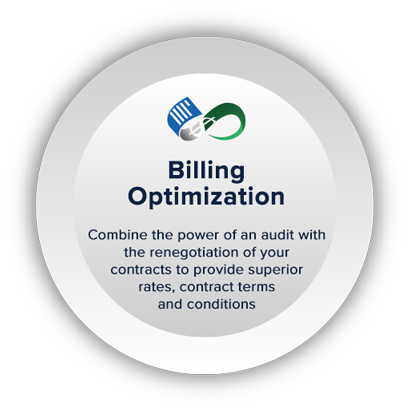 Billing Optimization

Combine the power of an audit with the renegotiation of your contracts to provide superior rates, contract terms and conditions